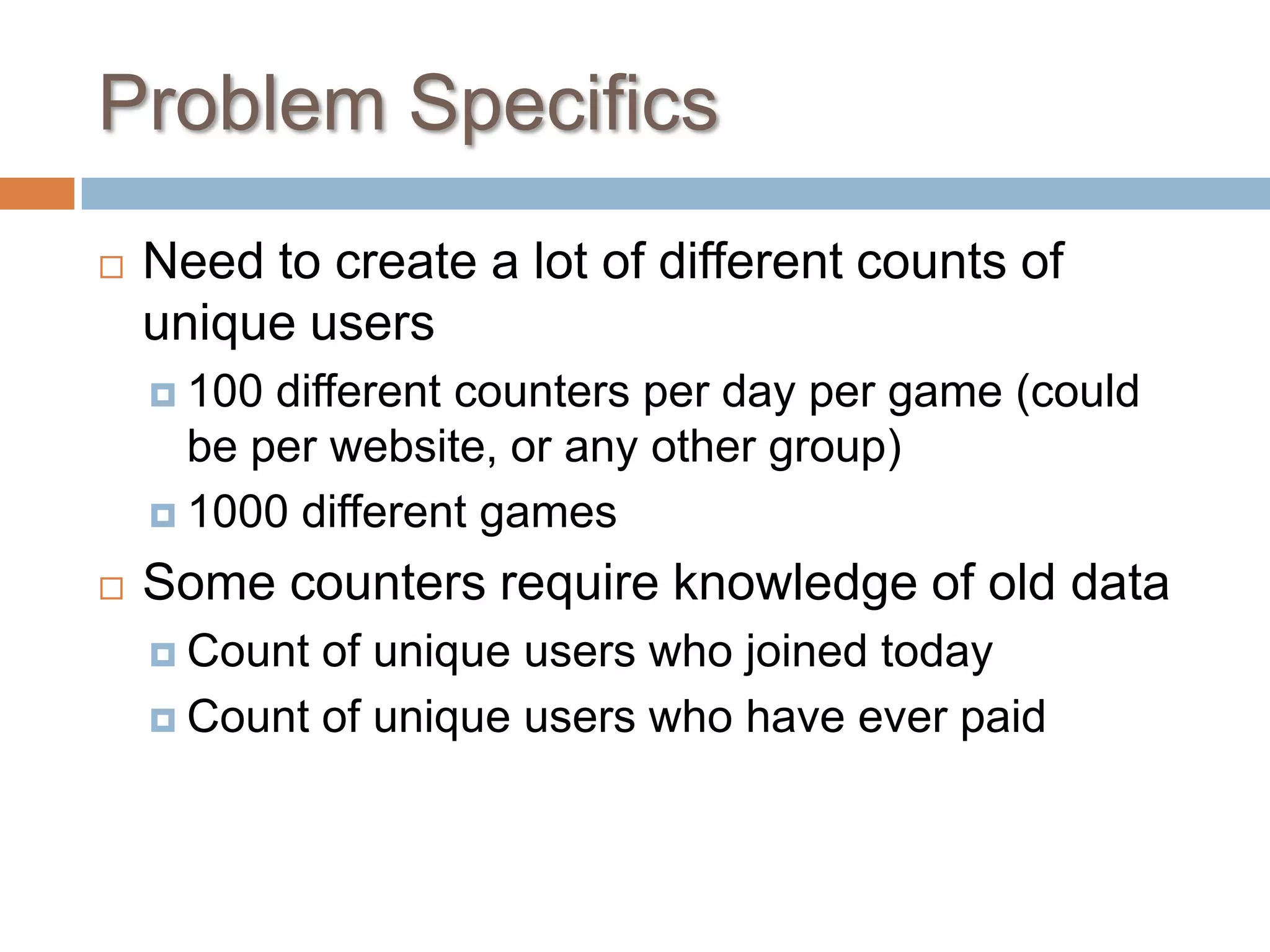 Problem Specifics

Need to create a lot of different counts of unique users

100 different counters per day per game (could be per website, or any other group)

1000 different games

Some counters require knowledge of old data

Count of unique users who joined today

Count of unique users who have ever paid